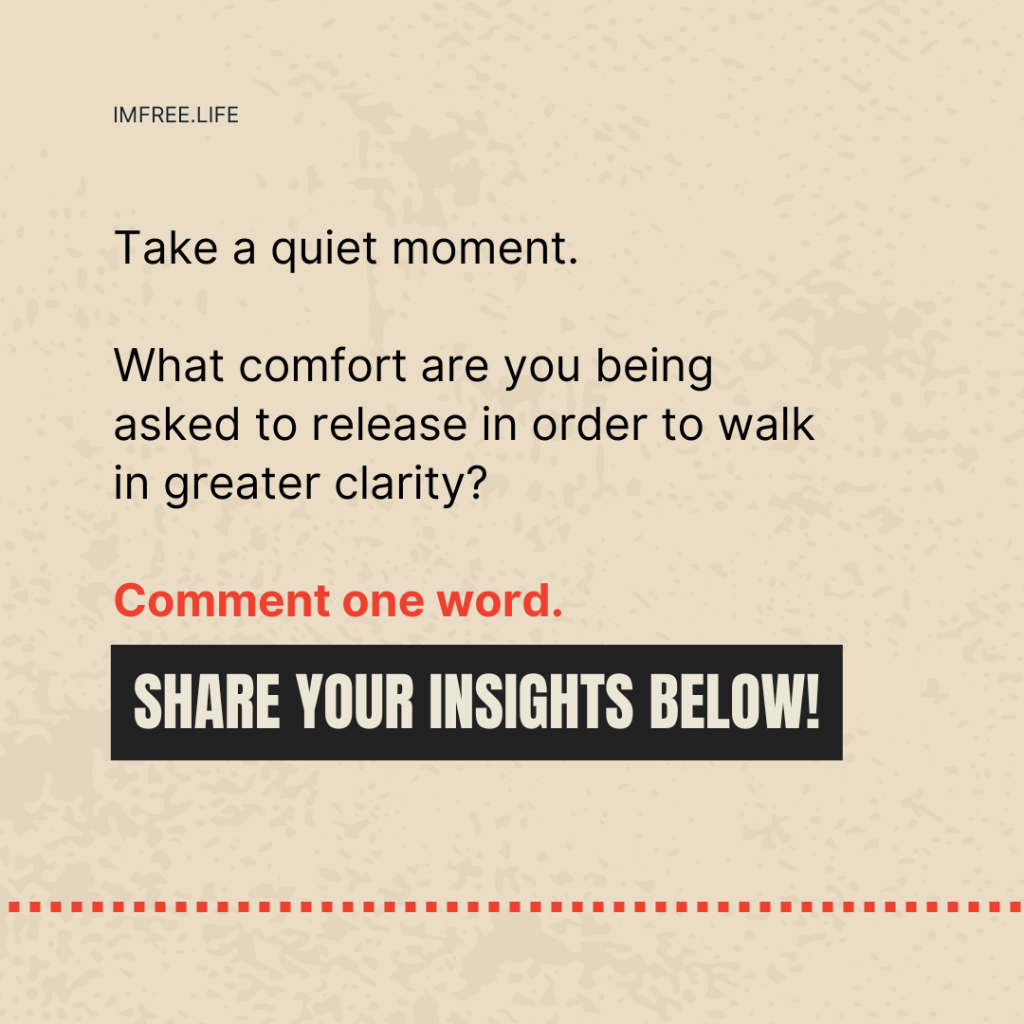 IMFREE.LIFE

Take a quiet moment.

What comfort are you being asked to release in order to walk in greater clarity?

Comment one word.

SHARE YOUR INSIGHTS BELOW!